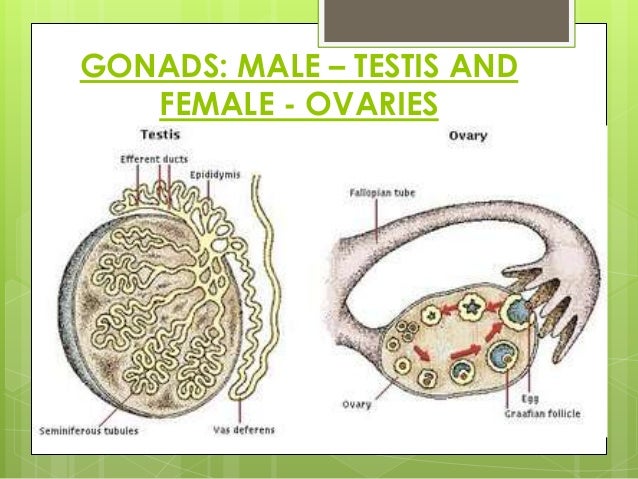 GONADS: MALE – TESTIS AND FEMALE - OVARIES

Testis

Efferent ducts

Epididymis

Seminiferous tubules

Vas deferens

Ovary

Fallopian tube

Ovary

Egg

Graafian follicle